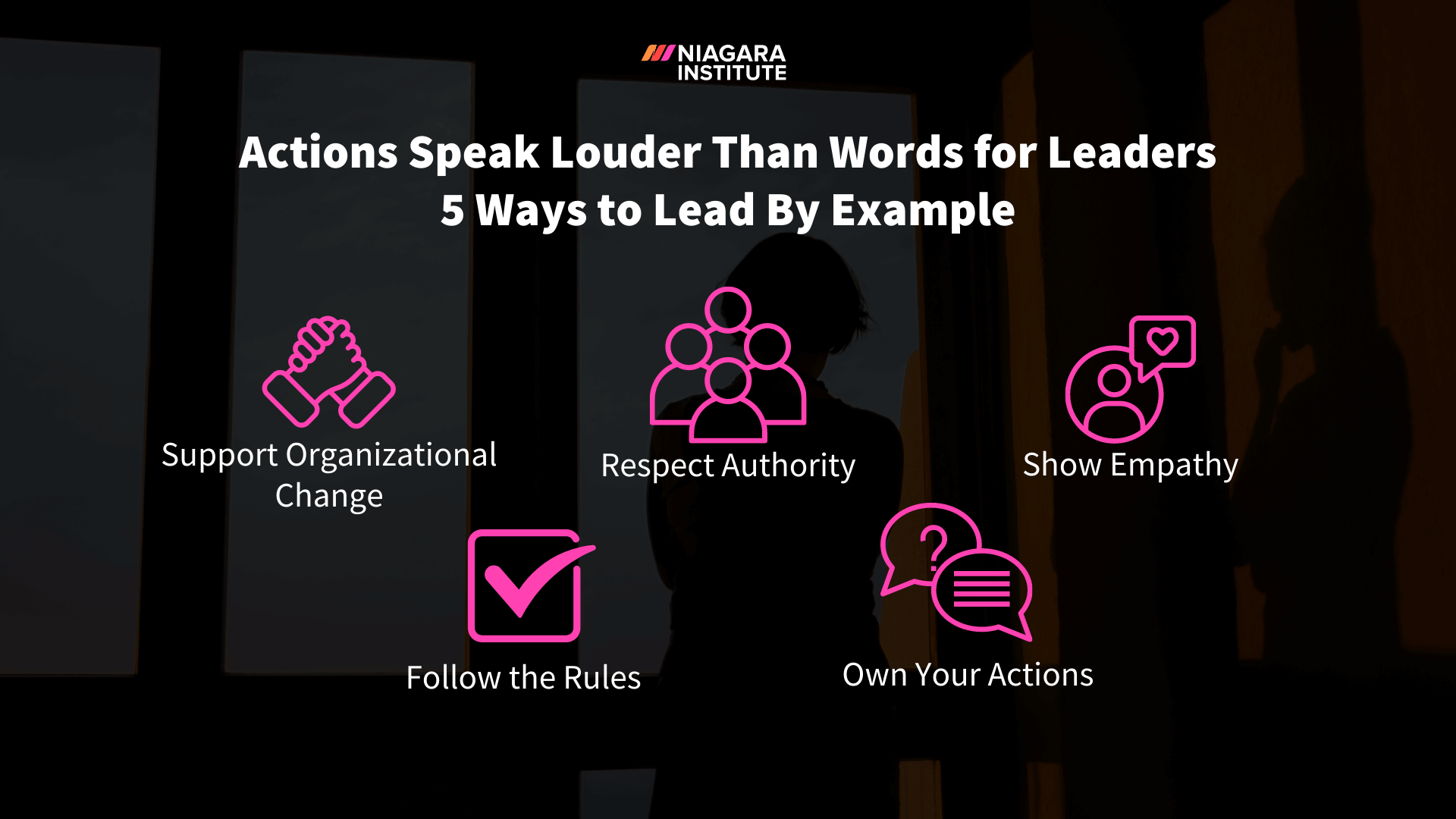 NIAGARA INSTITUTE

Actions Speak Louder Than Words for Leaders
5 Ways to Lead By Example

Support Organizational Change

Respect Authority

Show Empathy

Follow the Rules

Own Your Actions